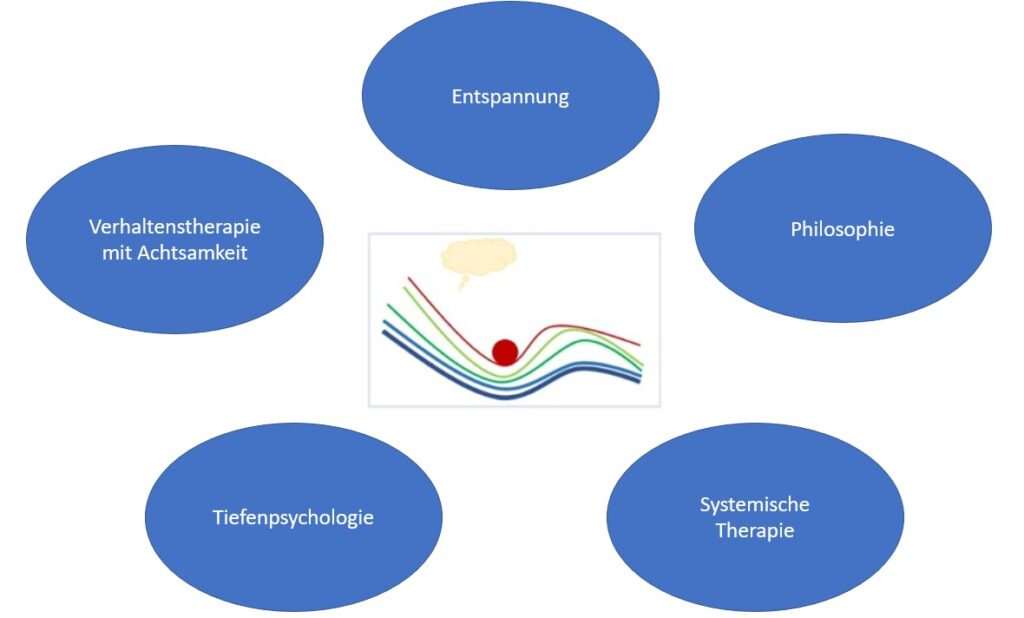 Entspannung

Verhaltenstherapie mit Achtsamkeit

Philosophie

Tiefenpsychologie

Systemische Therapie